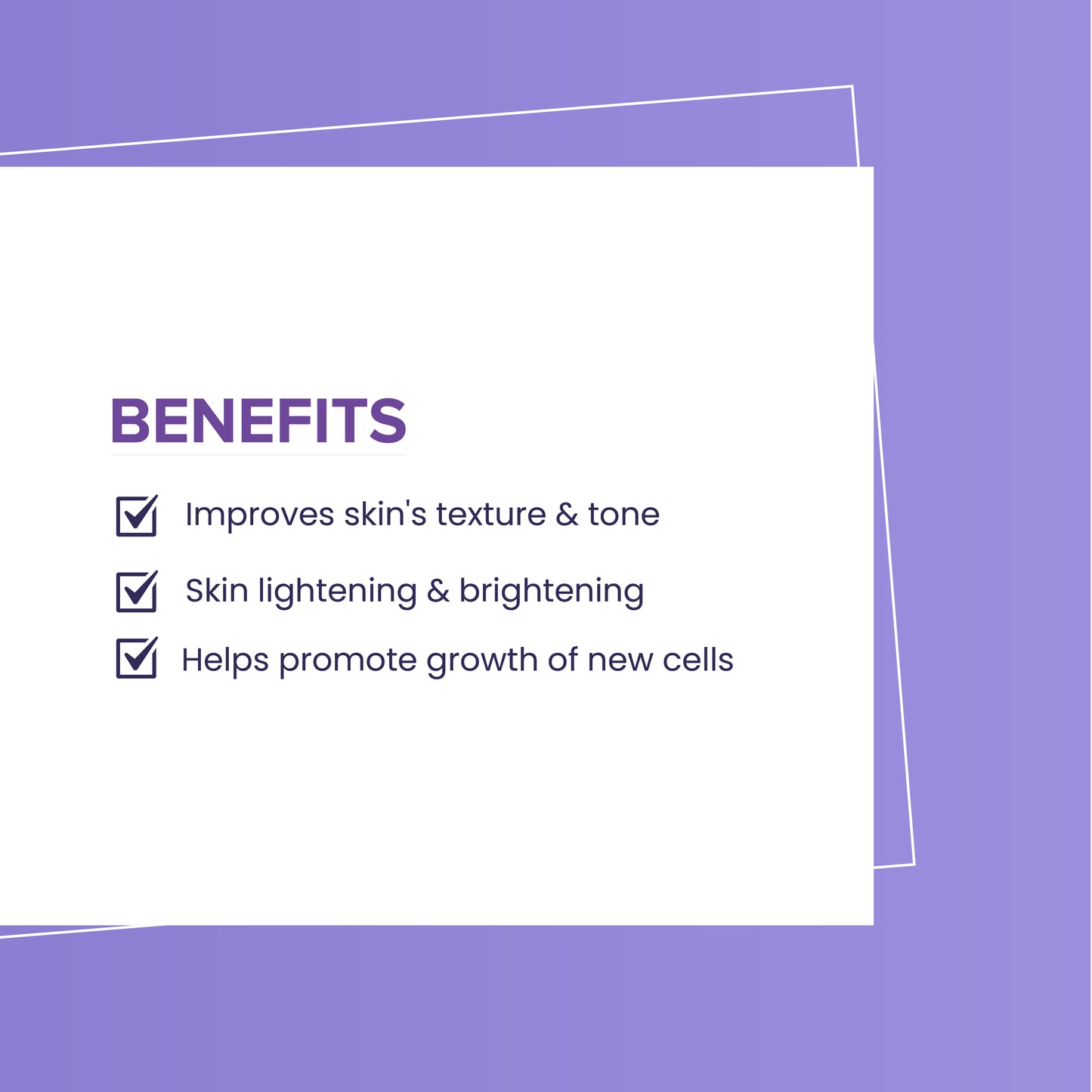 BENEFITS

Improves skin's texture & tone

Skin lightening & brightening

Helps promote growth of new cells